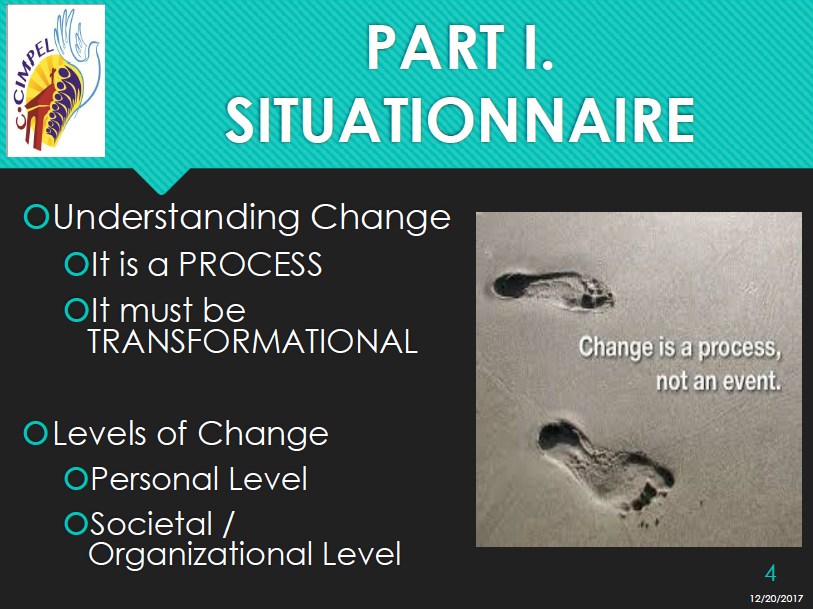 C-CIMPEL

PART I. SITUATIONNAIRE

Understanding Change

It is a PROCESS

It must be TRANSFORMATIONAL

Levels of Change

Personal Level

Societal / Organizational Level

Change is a process, not an event.

4

12/20/2017